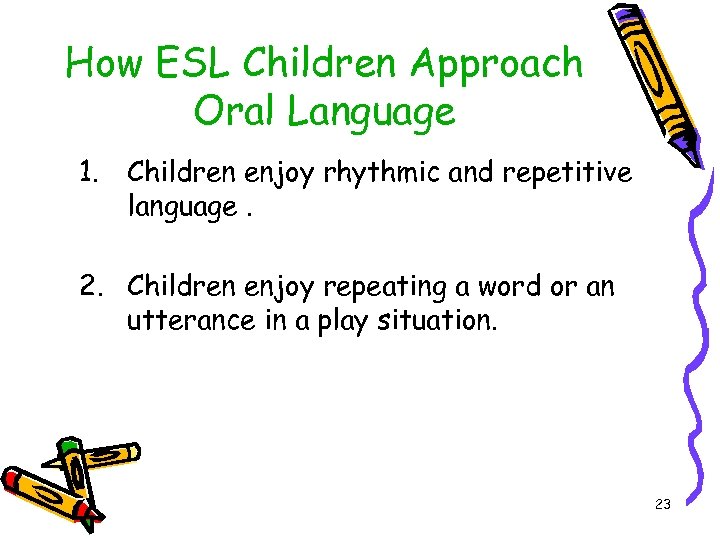 How ESL Children Approach Oral Language

1. Children enjoy rhythmic and repetitive language .

2. Children enjoy repeating a word or an utterance in a play situation.

23